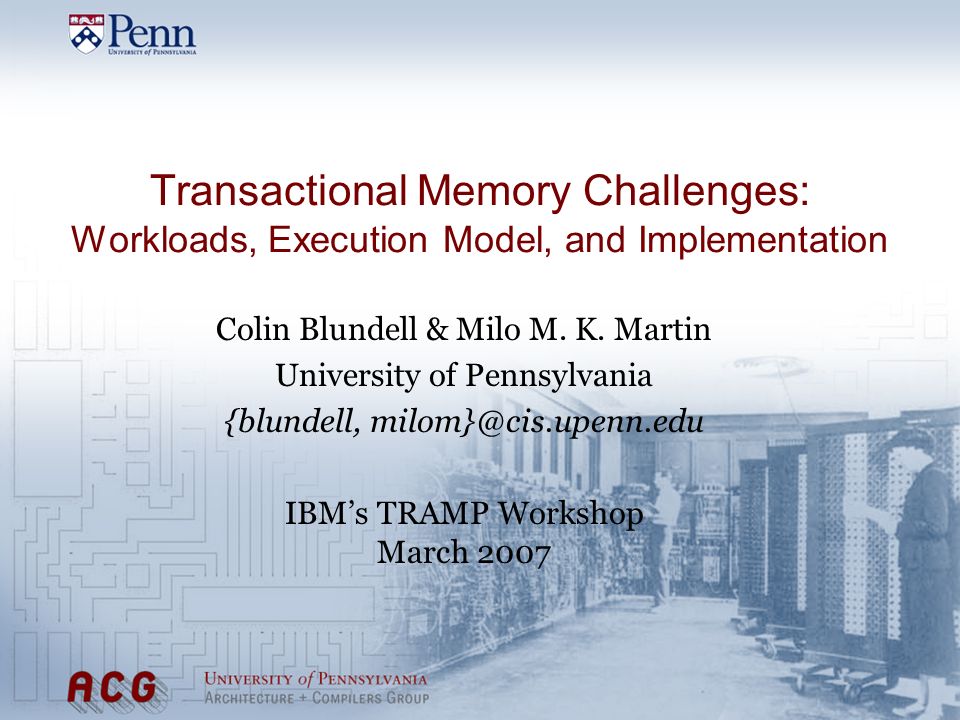 Penn
UNIVERSITY of PENNSYLVANIA

Transactional Memory Challenges:
Workloads, Execution Model, and Implementation

Colin Blundell & Milo M. K. Martin
University of Pennsylvania
{blundell, milom}@cis.upenn.edu

IBM's TRAMP Workshop
March 2007

ACG UNIVERSITY of PENNSYLVANIA
ARCHITECTURE + COMPILERS GROUP